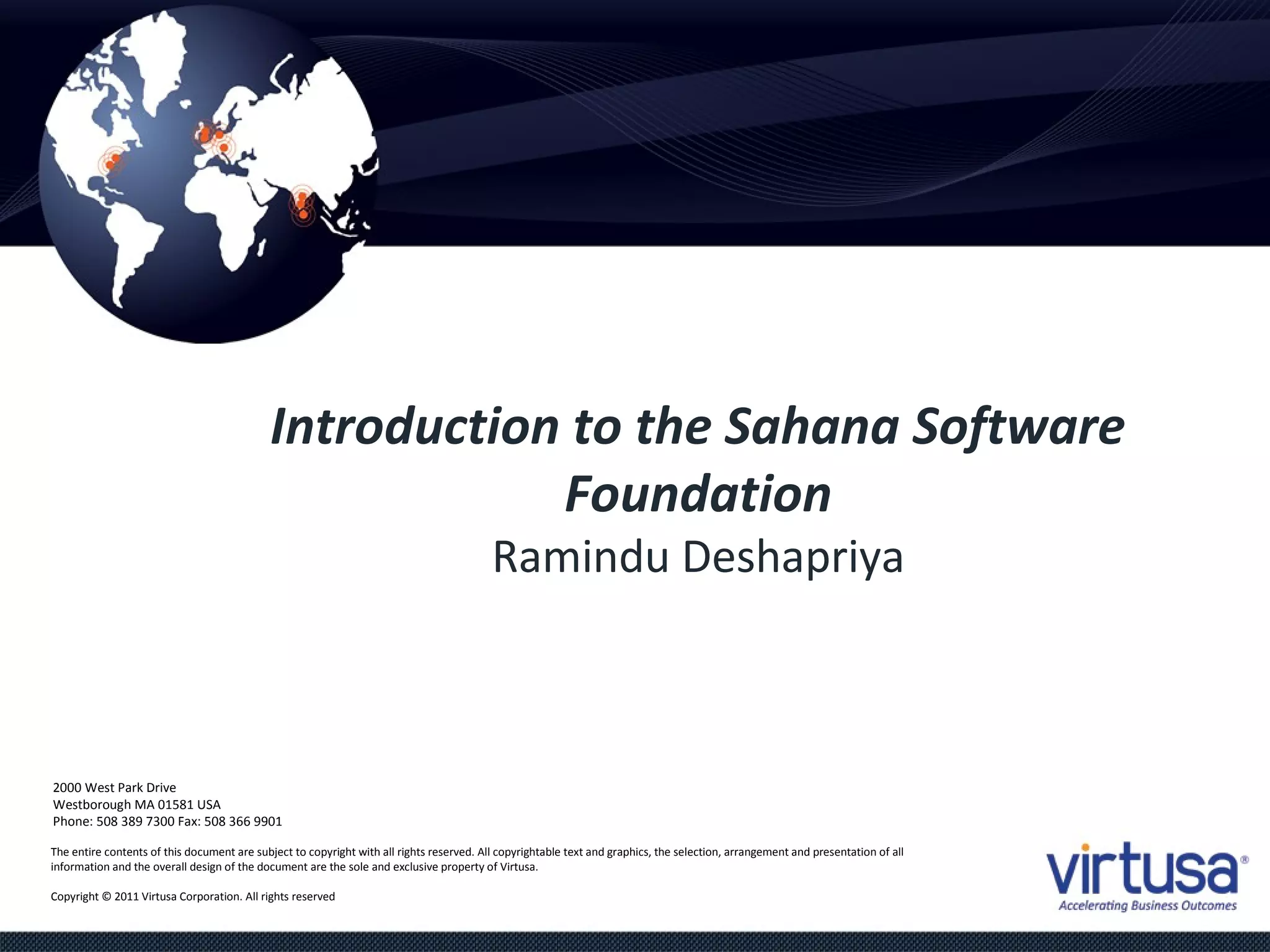 Introduction to the Sahana Software Foundation
Ramindu Deshapriya

2000 West Park Drive
Westborough MA 01581 USA
Phone: 508 389 7300 Fax: 508 366 9901

The entire contents of this document are subject to copyright with all rights reserved. All copyrightable text and graphics, the selection, arrangement and presentation of all information and the overall design of the document are the sole and exclusive property of Virtusa.

Copyright © 2011 Virtusa Corporation. All rights reserved

virtusa®
Accelerating Business Outcomes